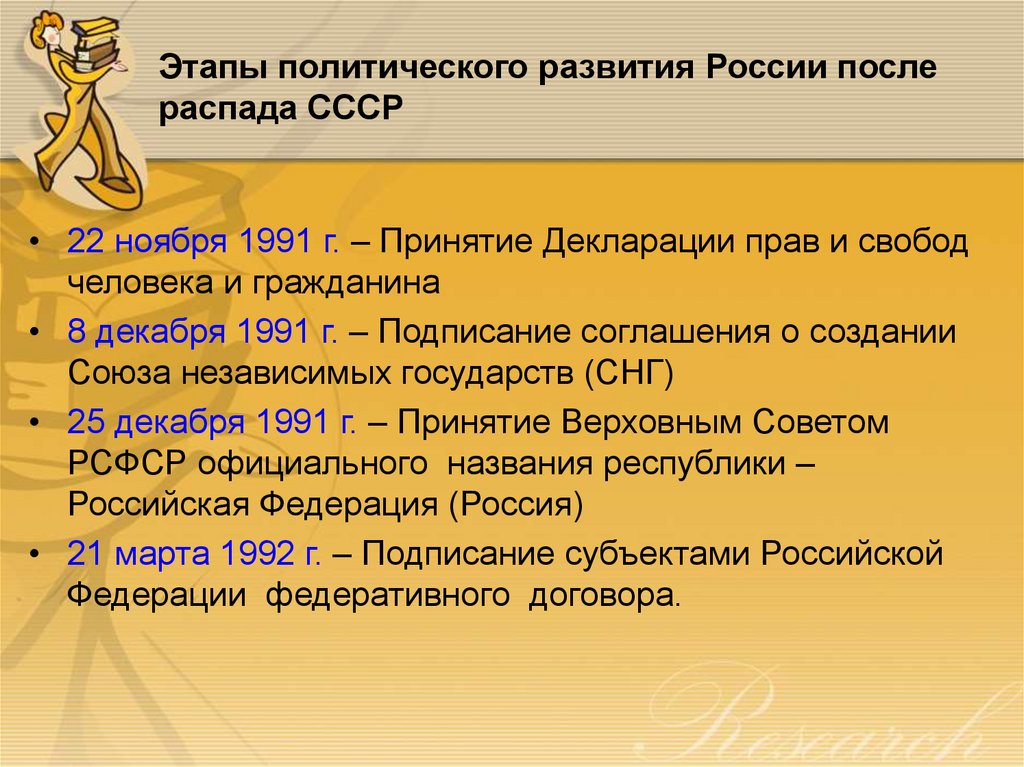 Этапы политического развития России после распада СССР

• 22 ноября 1991 г. – Принятие Декларации прав и свобод человека и гражданина
• 8 декабря 1991 г. – Подписание соглашения о создании Союза независимых государств (СНГ)
• 25 декабря 1991 г. – Принятие Верховным Советом РСФСР официального названия республики – Российская Федерация (Россия)
• 21 марта 1992 г. – Подписание субъектами Российской Федерации федеративного договора.

Research